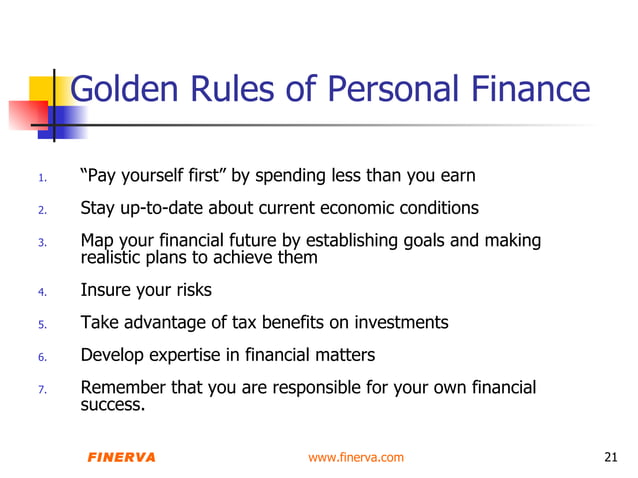 Golden Rules of Personal Finance

1. “Pay yourself first” by spending less than you earn
2. Stay up-to-date about current economic conditions
3. Map your financial future by establishing goals and making realistic plans to achieve them
4. Insure your risks
5. Take advantage of tax benefits on investments
6. Develop expertise in financial matters
7. Remember that you are responsible for your own financial success.

FINERVA www.finerva.com 21